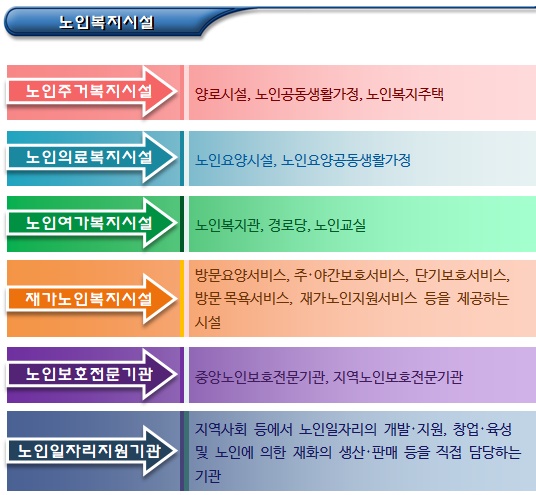 노인복지시설

노인주거복지시설

양로시설, 노인공동생활가정, 노인복지주택

노인의료복지시설

노인요양시설, 노인요양공동생활가정

노인여가복지시설

노인복지관, 경로당, 노인교실

재가노인복지시설

방문요양서비스, 주·야간보호서비스, 단기보호서비스, 방문 목욕서비스, 재가노인지원서비스 등을 제공하는 시설

노인보호전문기관

중앙노인보호전문기관, 지역노인보호전문기관

노인일자리지원기관

지역사회 등에서 노인일자리의 개발·지원, 창업·육성 및 노인에 의한 재화의 생산·판매 등을 직접 담당하는 기관